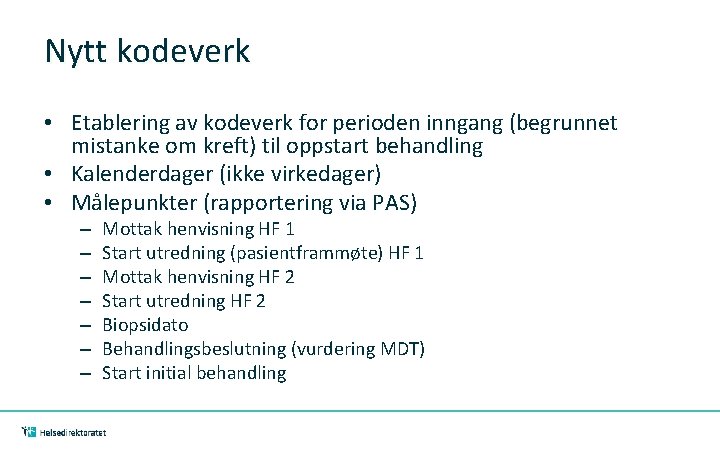 Nytt kodeverk

• Etablering av kodeverk for perioden inngang (begrunnet mistanke om kreft) til oppstart behandling
• Kalenderdager (ikke virkedager)
• Målepunkter (rapportering via PAS)
– Mottak henvisning HF 1
– Start utredning (pasientframmøte) HF 1
– Mottak henvisning HF 2
– Start utredning HF 2
– Biopsidato
– Behandlingsbeslutning (vurdering MDT)
– Start initial behandling

Helsedirektoratet